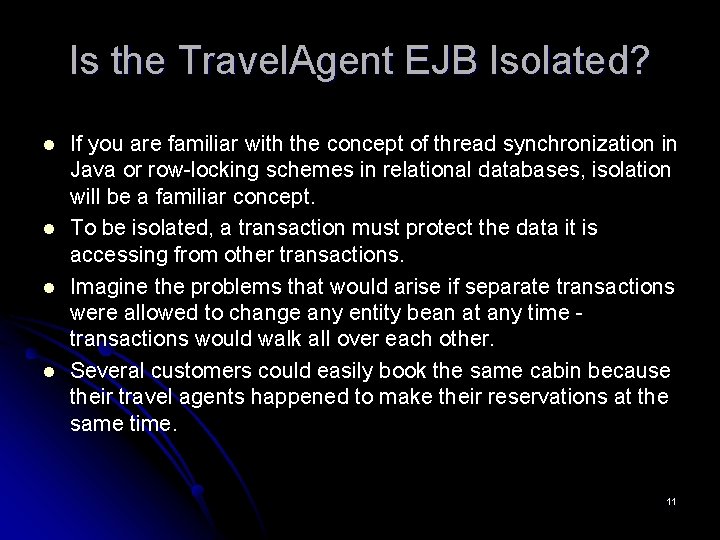 Is the TravelAgent EJB Isolated?

- If you are familiar with the concept of thread synchronization in Java or row-locking schemes in relational databases, isolation will be a familiar concept.
- To be isolated, a transaction must protect the data it is accessing from other transactions.
- Imagine the problems that would arise if separate transactions were allowed to change any entity bean at any time - transactions would walk all over each other.
- Several customers could easily book the same cabin because their travel agents happened to make their reservations at the same time.

11